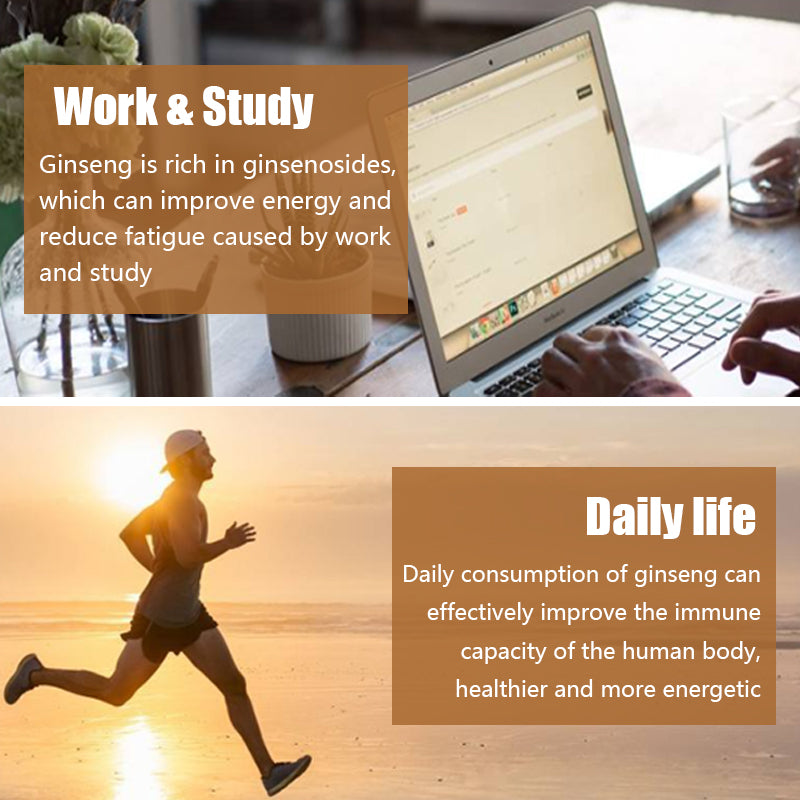 Work & Study

Ginseng is rich in ginsenosides, which can improve energy and reduce fatigue caused by work and study

Daily life

Daily consumption of ginseng can effectively improve the immune capacity of the human body, healthier and more energetic